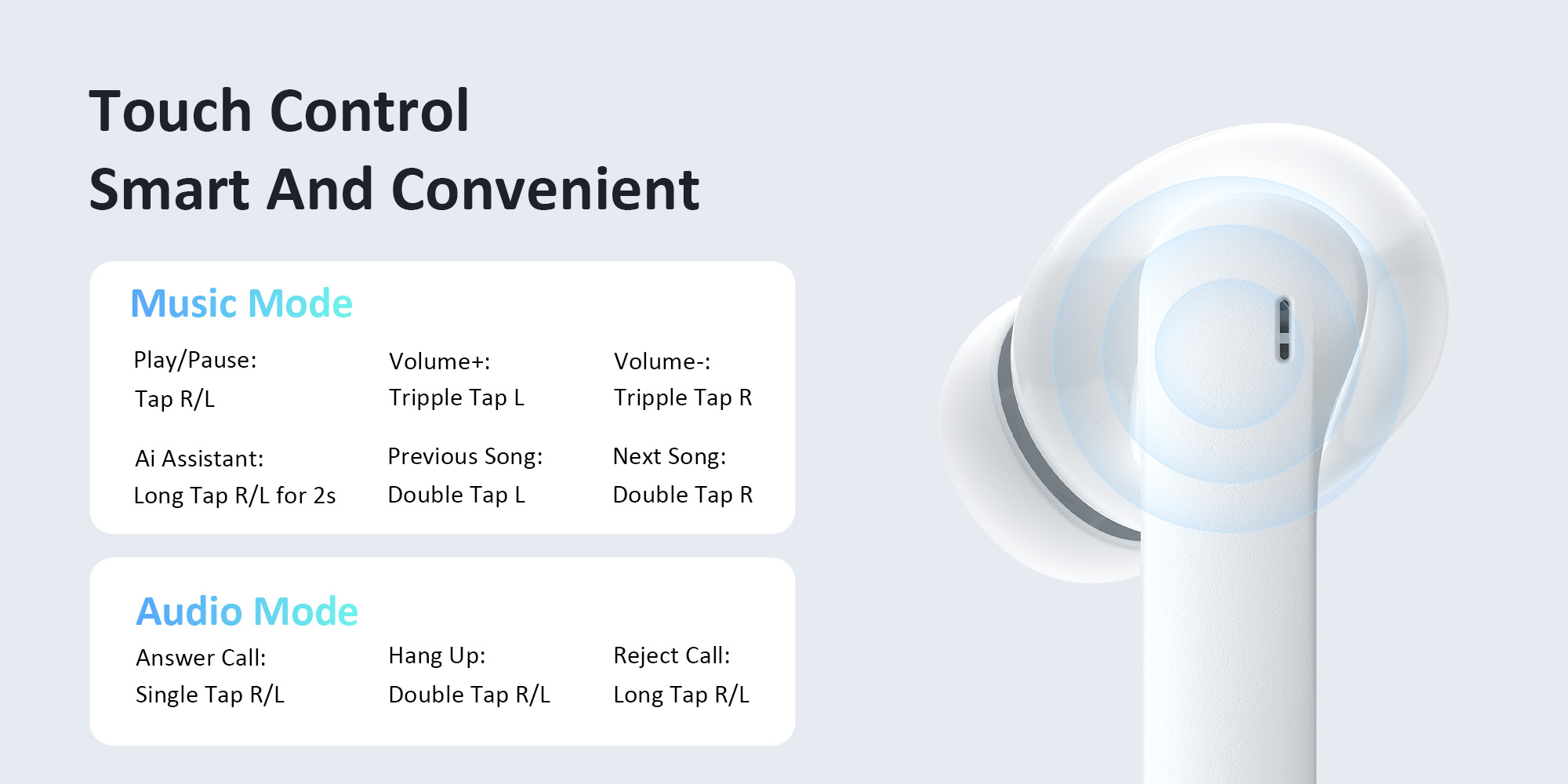 Touch Control
Smart And Convenient

Music Mode

Play/Pause:
Tap R/L

Volume+:
Tripple Tap L

Volume-:
Tripple Tap R

Ai Assistant:
Long Tap R/L for 2s

Previous Song:
Double Tap L

Next Song:
Double Tap R

Audio Mode

Answer Call:
Single Tap R/L

Hang Up:
Double Tap R/L

Reject Call:
Long Tap R/L